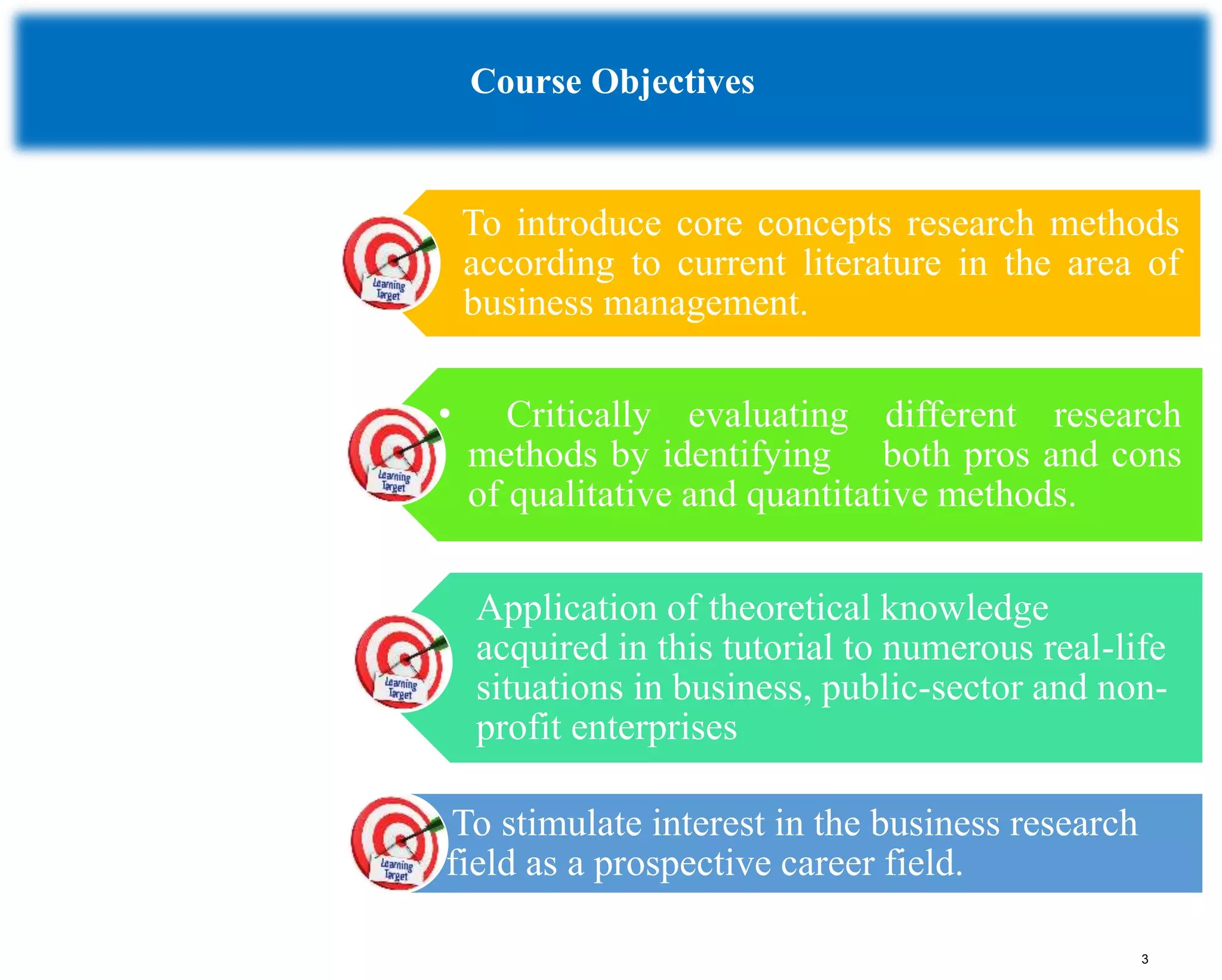 Course Objectives

Learning Target

To introduce core concepts research methods according to current literature in the area of business management.

Learning Target

• Critically evaluating different research methods by identifying both pros and cons of qualitative and quantitative methods.

Learning Target

Application of theoretical knowledge acquired in this tutorial to numerous real-life situations in business, public-sector and non-profit enterprises

Learning Target

To stimulate interest in the business research field as a prospective career field.

3